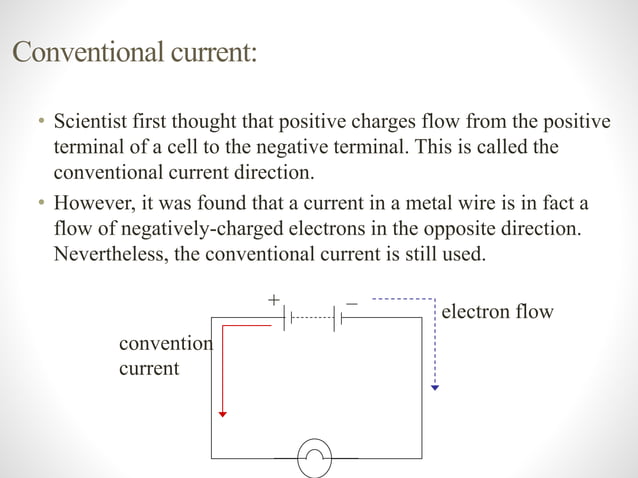 Conventional current:

• Scientist first thought that positive charges flow from the positive terminal of a cell to the negative terminal. This is called the conventional current direction.

• However, it was found that a current in a metal wire is in fact a flow of negatively-charged electrons in the opposite direction. Nevertheless, the conventional current is still used.

+

−

electron flow

convention current